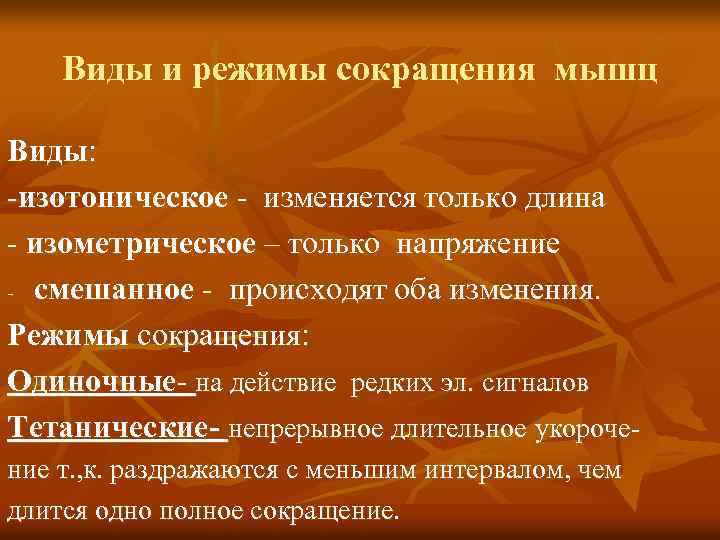 Виды и режимы сокращения мышц

Виды:

-изотоническое - изменяется только длина

- изометрическое – только напряжение

- смешанное - происходят оба изменения.

Режимы сокращения:

Одиночные- на действие редких эл. сигналов

Тетанические- непрерывное длительное укорочение т.,к. раздражаются с меньшим интервалом, чем длится одно полное сокращение.